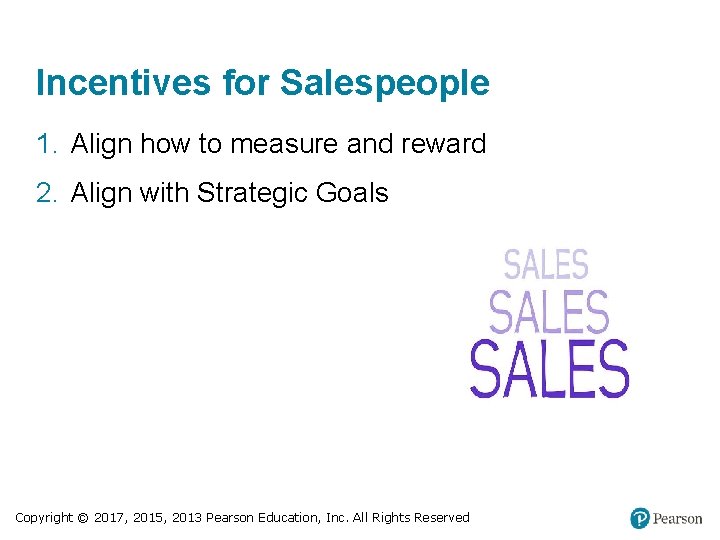 Incentives for Salespeople

1. Align how to measure and reward
2. Align with Strategic Goals

SALES
SALES
SALES

Copyright © 2017, 2015, 2013 Pearson Education, Inc. All Rights Reserved

Pearson